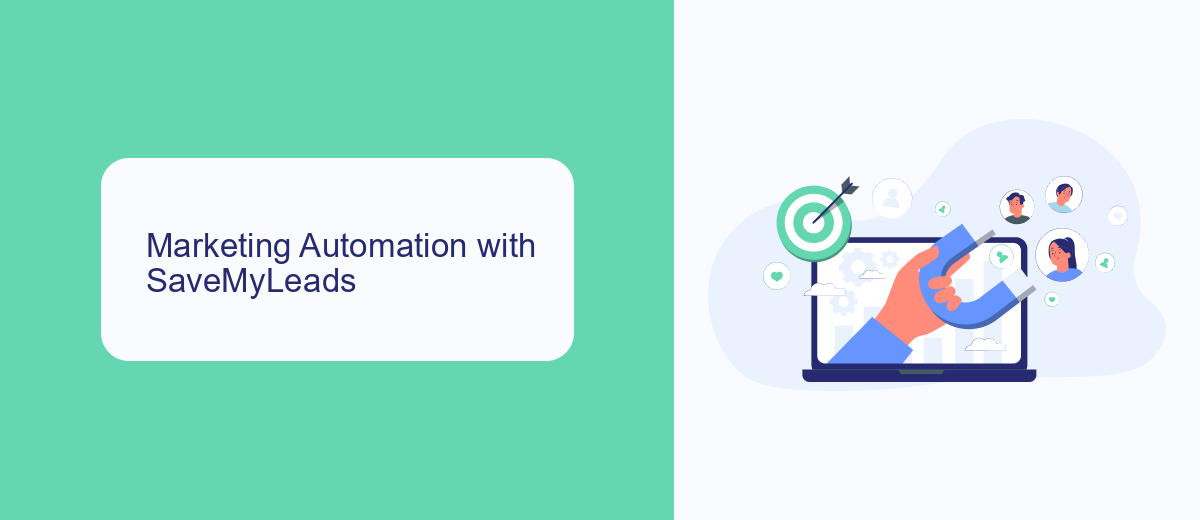 Marketing Automation with SaveMyLeads